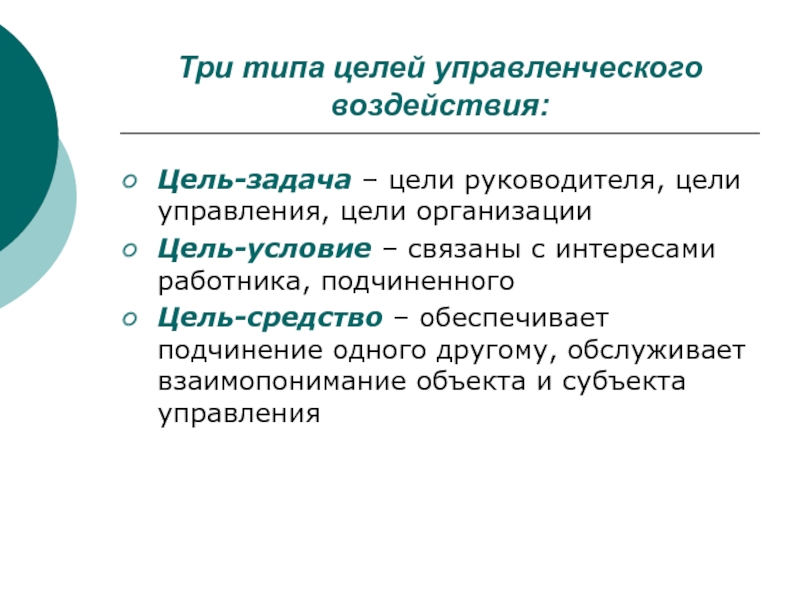 Три типа целей управленческого воздействия:

Цель-задача – цели руководителя, цели управления, цели организации

Цель-условие – связаны с интересами работника, подчиненного

Цель-средство – обеспечивает подчинение одного другому, обслуживает взаимопонимание объекта и субъекта управления